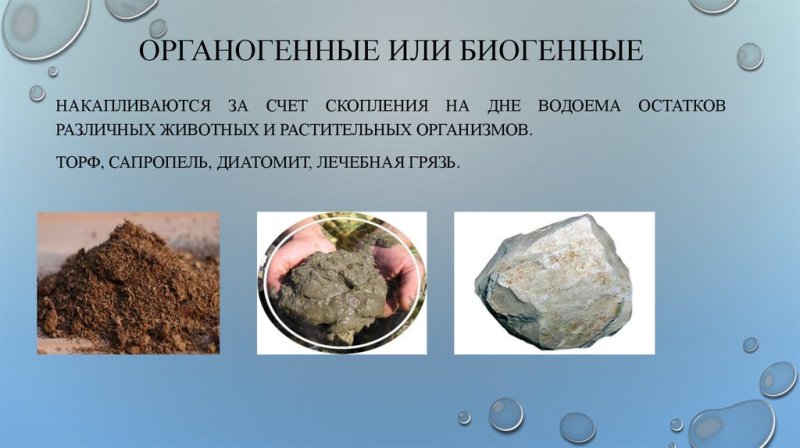 ОРГАНОГЕННЫЕ ИЛИ БИОГЕННЫЕ

НАКАПЛИВАЮТСЯ ЗА СЧЕТ СКОПЛЕНИЯ НА ДНЕ ВОДОЕМА ОСТАТКОВ РАЗЛИЧНЫХ ЖИВОТНЫХ И РАСТИТЕЛЬНЫХ ОРГАНИЗМОВ.

ТОРФ, САПРОПЕЛЬ, ДИАТОМИТ, ЛЕЧЕБНАЯ ГРЯЗЬ.